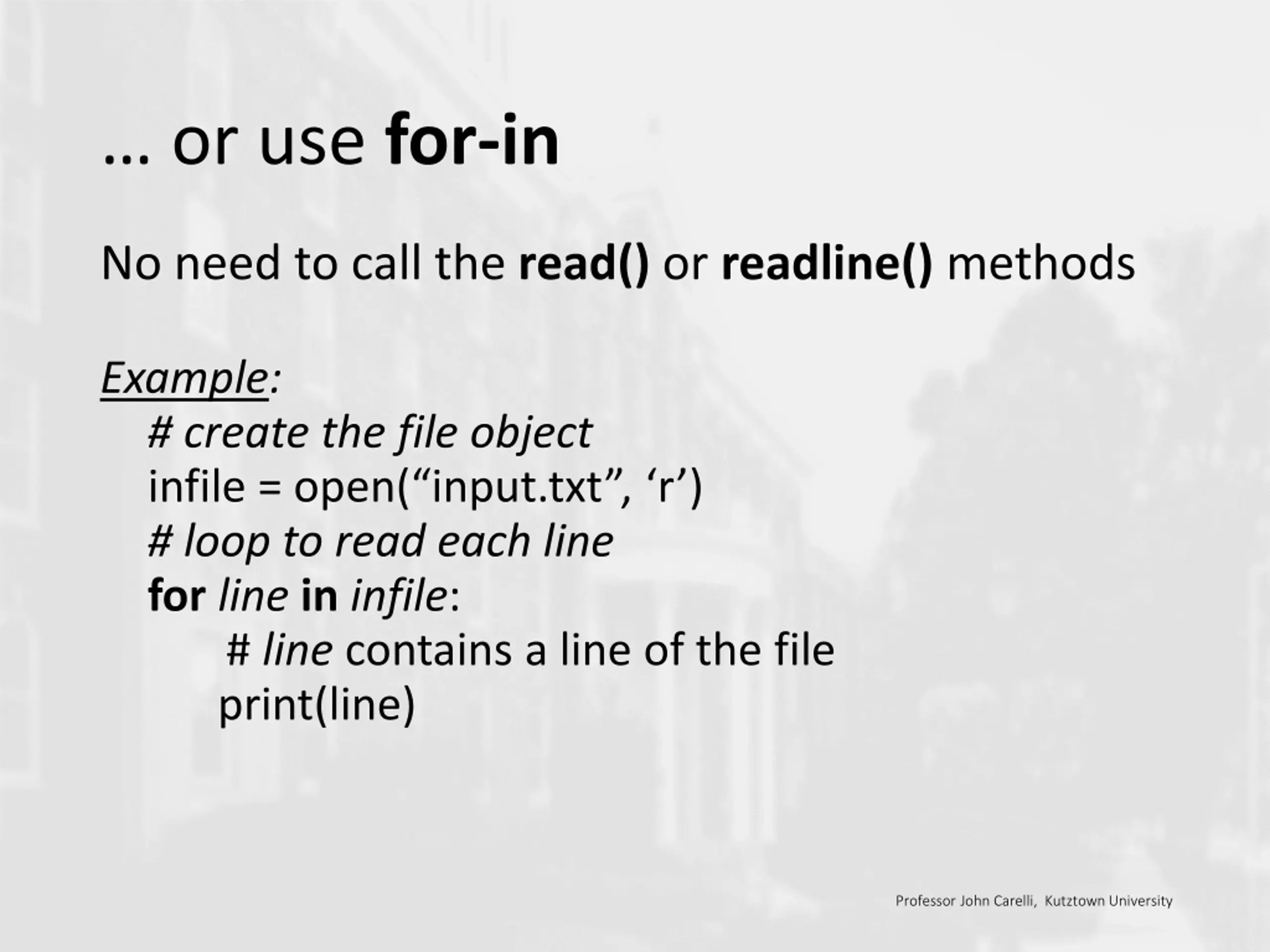 … or use for-in

No need to call the read() or readline() methods

Example:
# create the file object
infile = open(“input.txt”, ‘r’)
# loop to read each line
for line in infile:
# line contains a line of the file
print(line)

Professor John Carelli, Kutztown University